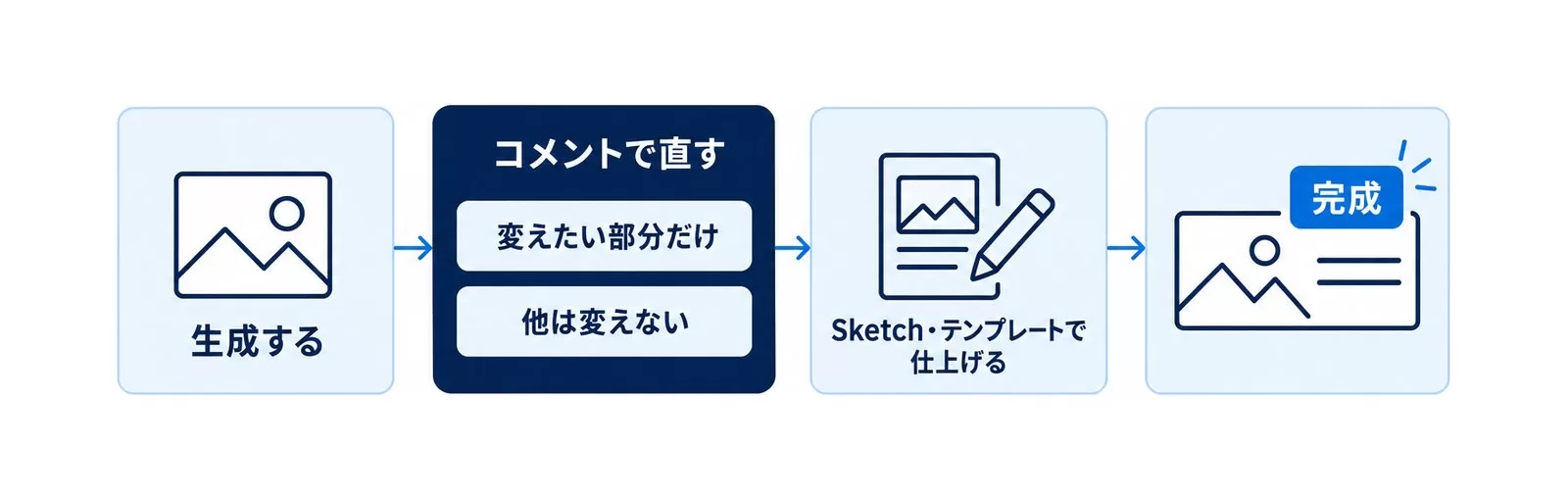 生成する

コメントで直す

変えたい部分だけ

他は変えない

Sketch・テンプレートで仕上げる

完成